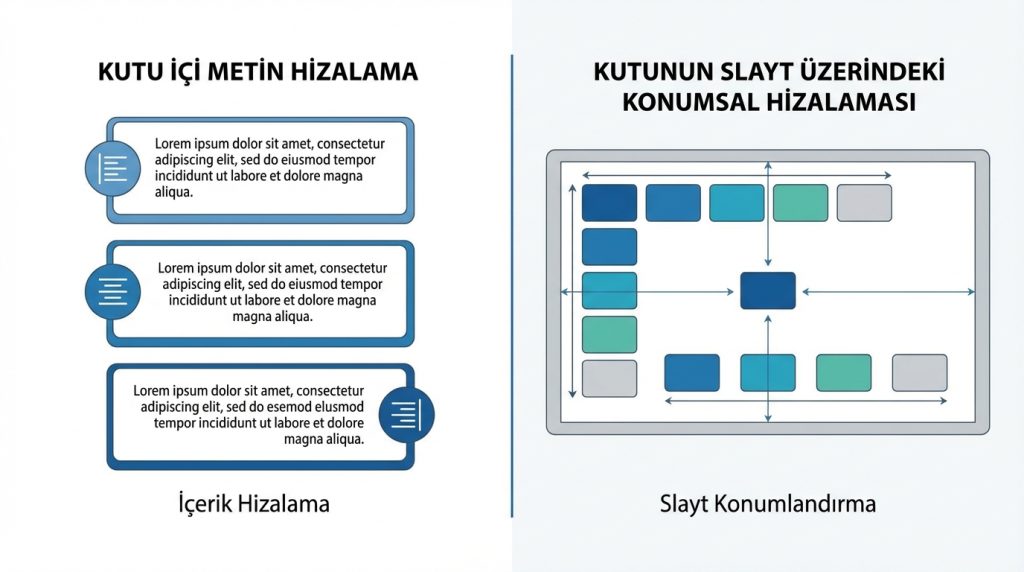 KUTU İÇİ METİN HİZALAMA

Lorem ipsum dolor sit amet, consectetur adipiscing elit, sed do eiusmod tempor incididunt ut labore et dolore magna aliqua.

Lorem ipsum dolor sit amet, consectetur adipiscing elit, sed do eiusmod tempor incididunt ut labore et dolore magna magna aliqua.

Lorem ipsum dolor sit amet, consectetur adipiscing elit, sed do esemod elusmod tempor incididunt ut labore et dolore magna aliqua.

İçerik Hizalama

KUTUNUN SLAYT ÜZERİNDEKİ KONUMSAL HİZALAMASI

Slayt Konumlandırma